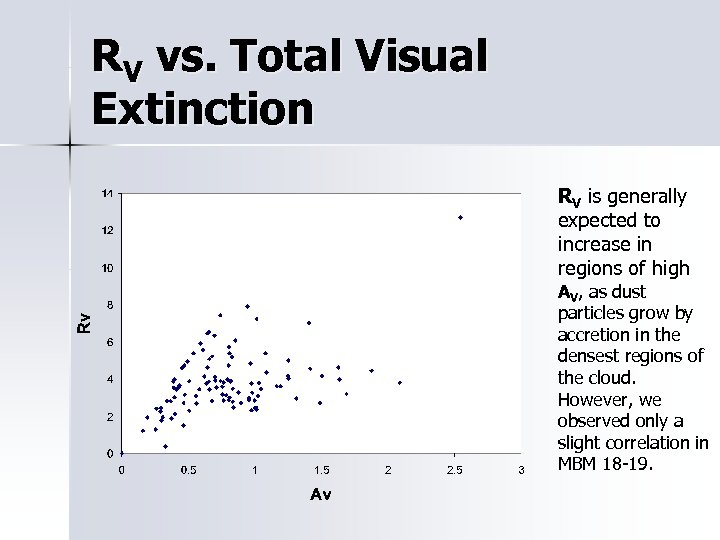 $R_V$ vs. Total Visual Extinction

14
12
10
8
6
4
2
0
Rv
0
0.5
1
1.5
2
2.5
3
Av

$R_V$ is generally expected to increase in regions of high $A_V$, as dust particles grow by accretion in the densest regions of the cloud. However, we observed only a slight correlation in MBM 18-19.